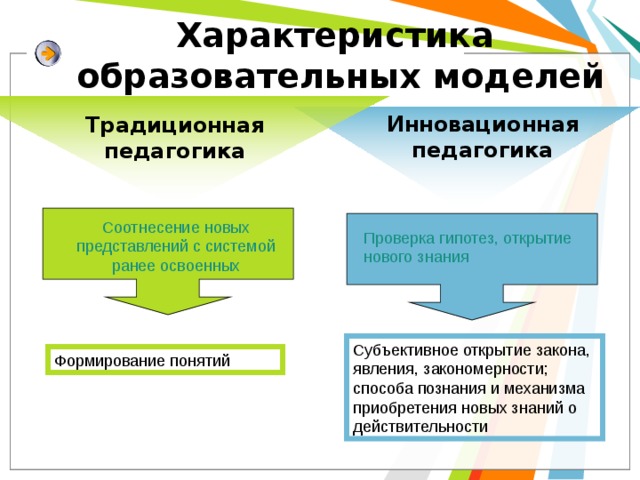 Характеристика образовательных моделей

Традиционная педагогика

Соотнесение новых представлений с системой ранее освоенных

Формирование понятий

Инновационная педагогика

Проверка гипотез, открытие нового знания

Субъективное открытие закона, явления, закономерности; способа познания и механизма приобретения новых знаний о действительности